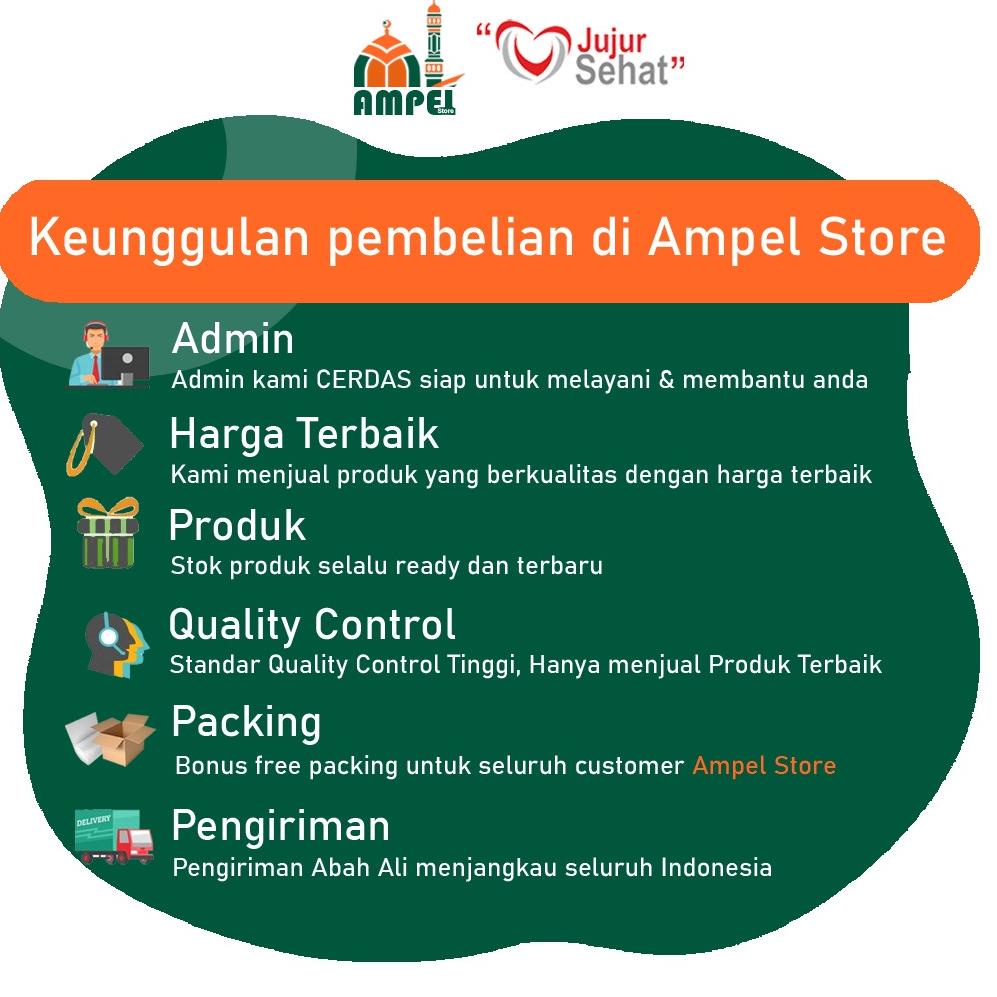 AMPEL Store

"Jujur Sehat"

Keunggulan pembelian di Ampel Store

Admin
Admin kami CERDAS siap untuk melayani & membantu anda

Harga Terbaik
Kami menjual produk yang berkualitas dengan harga terbaik

Produk
Stok produk selalu ready dan terbaru

Quality Control
Standar Quality Control Tinggi, Hanya menjual Produk Terbaik

Packing
Bonus free packing untuk seluruh customer Ampel Store

DELIVERY

Pengiriman
Pengiriman Abah Ali menjangkau seluruh Indonesia